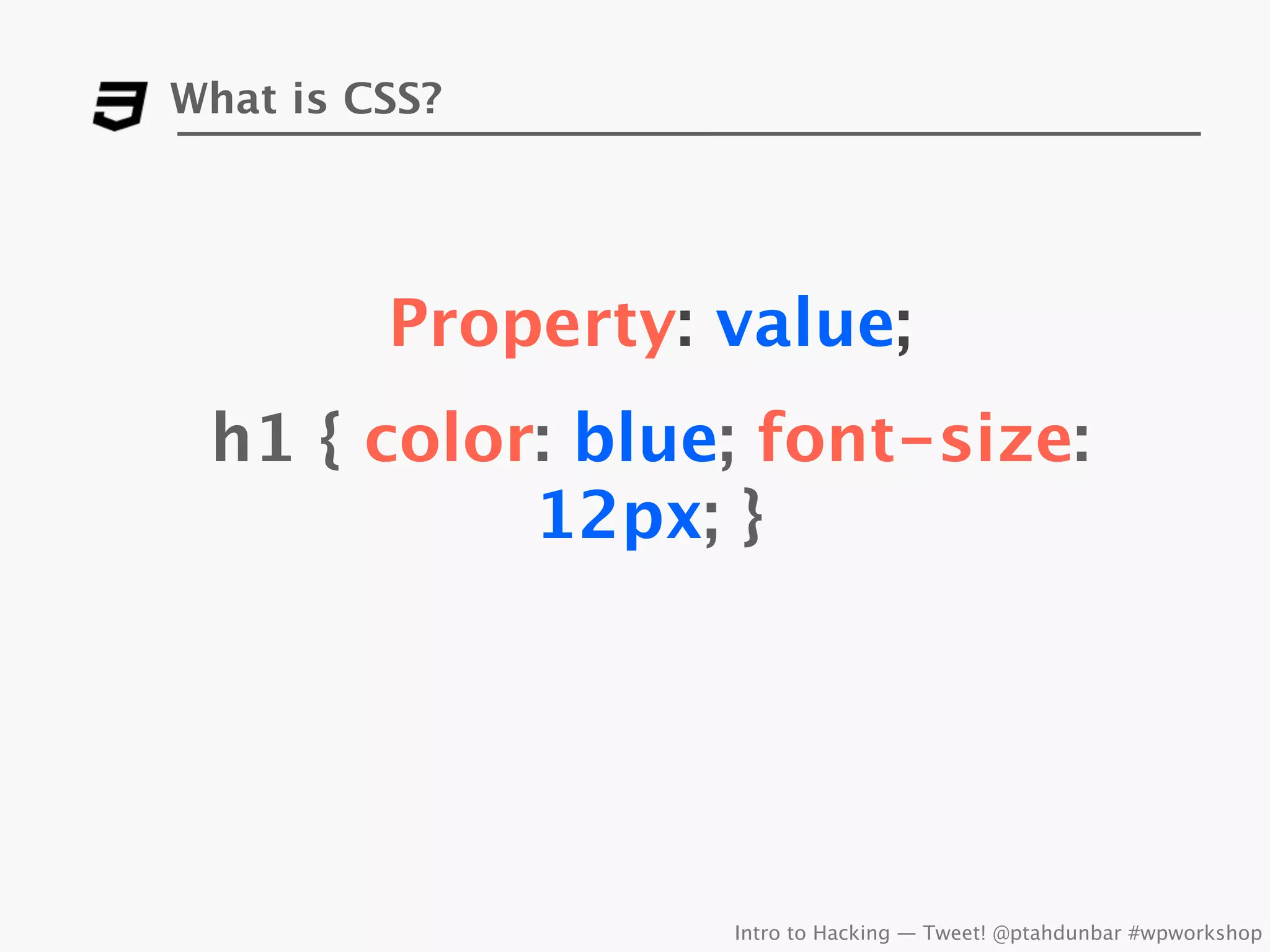 What is CSS?

Property: value;

h1 { color: blue; font-size: 12px; }

Intro to Hacking — Tweet! @ptahdunbar #wpworkshop